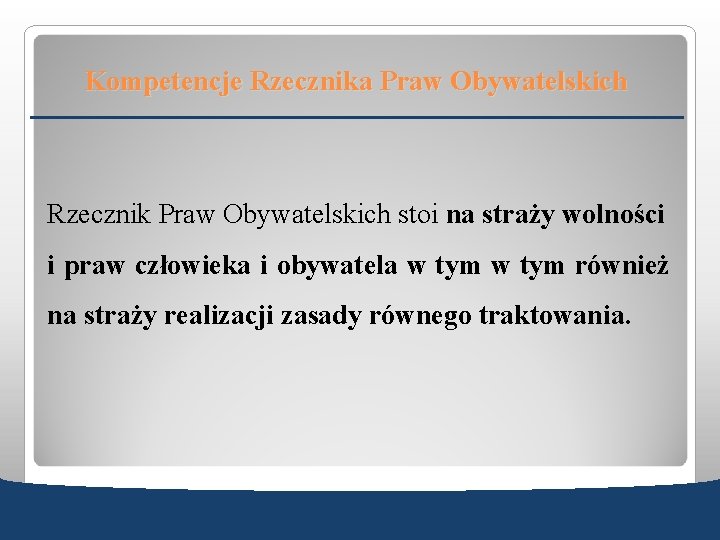 Kompetencje Rzecznika Praw Obywatelskich

Rzecznik Praw Obywatelskich stoi na straży wolności i praw człowieka i obywatela w tym w tym również na straży realizacji zasady równego traktowania.